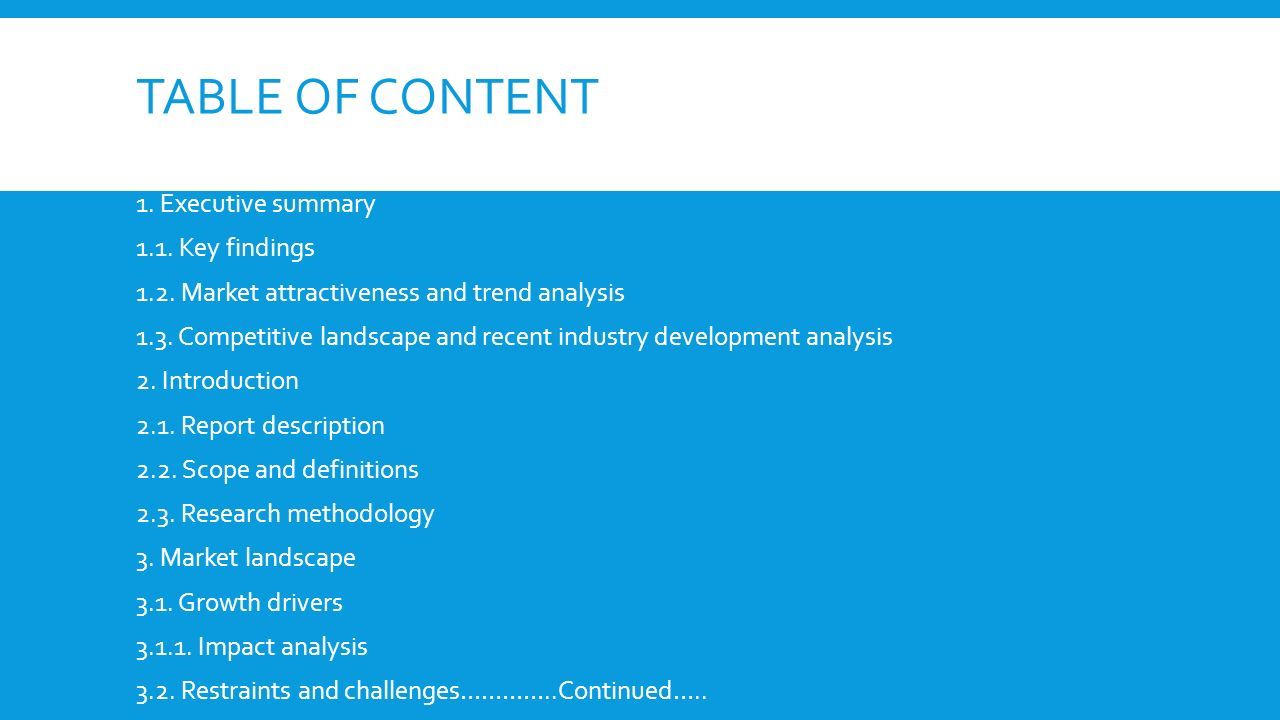 TABLE OF CONTENT

1. Executive summary

1.1. Key findings

1.2. Market attractiveness and trend analysis

1.3. Competitive landscape and recent industry development analysis

2. Introduction

2.1. Report description

2.2. Scope and definitions

2.3. Research methodology

3. Market landscape

3.1. Growth drivers

3.1.1. Impact analysis

3.2. Restraints and challenges..............Continued.....